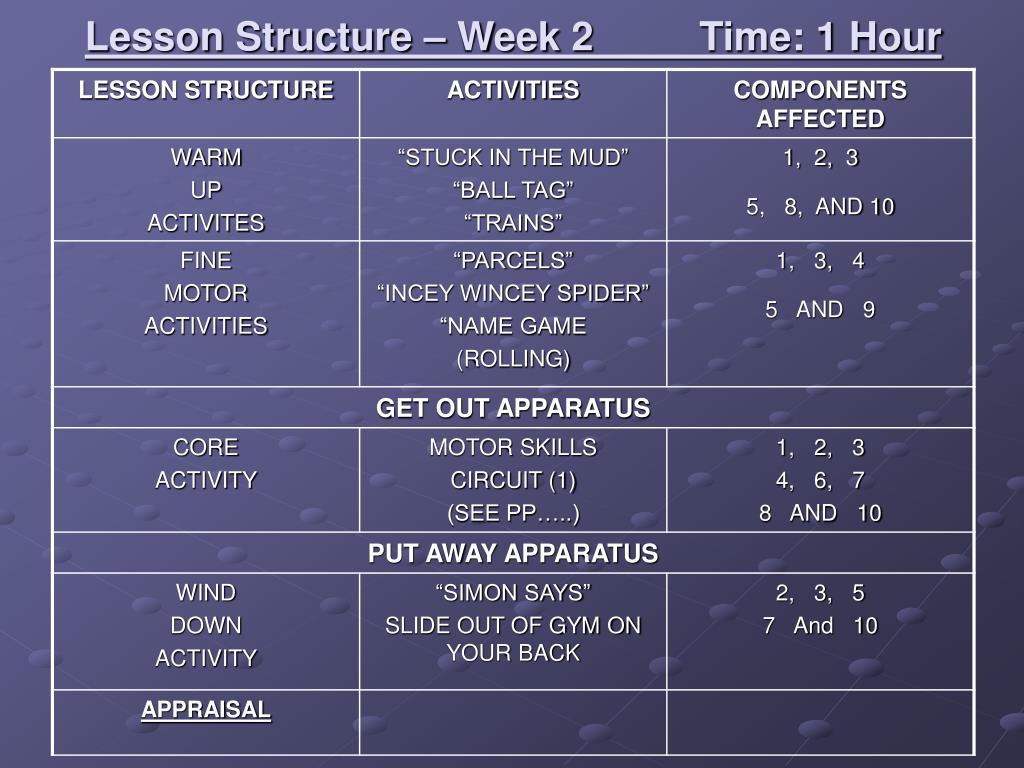 Lesson Structure – Week 2 Time: 1 Hour

| LESSON STRUCTURE | ACTIVITIES | COMPONENTS AFFECTED |
|---|---|---|
| WARM UP ACTIVITES | “STUCK IN THE MUD” “BALL TAG” “TRAINS” | 1, 2, 3 5, 8, AND 10 |
| FINE MOTOR ACTIVITIES | “PARCELS” “INCEY WINCEY SPIDER” “NAME GAME (ROLLING) | 1, 3, 4 5 AND 9 |
| GET OUT APPARATUS | | |
| CORE ACTIVITY | MOTOR SKILLS CIRCUIT (1) (SEE PP…..) | 1, 2, 3 4, 6, 7 8 AND 10 |
| PUT AWAY APPARATUS | | |
| WIND DOWN ACTIVITY | “SIMON SAYS” SLIDE OUT OF GYM ON YOUR BACK | 2, 3, 5 7 And 10 |
| APPRAISAL | | |